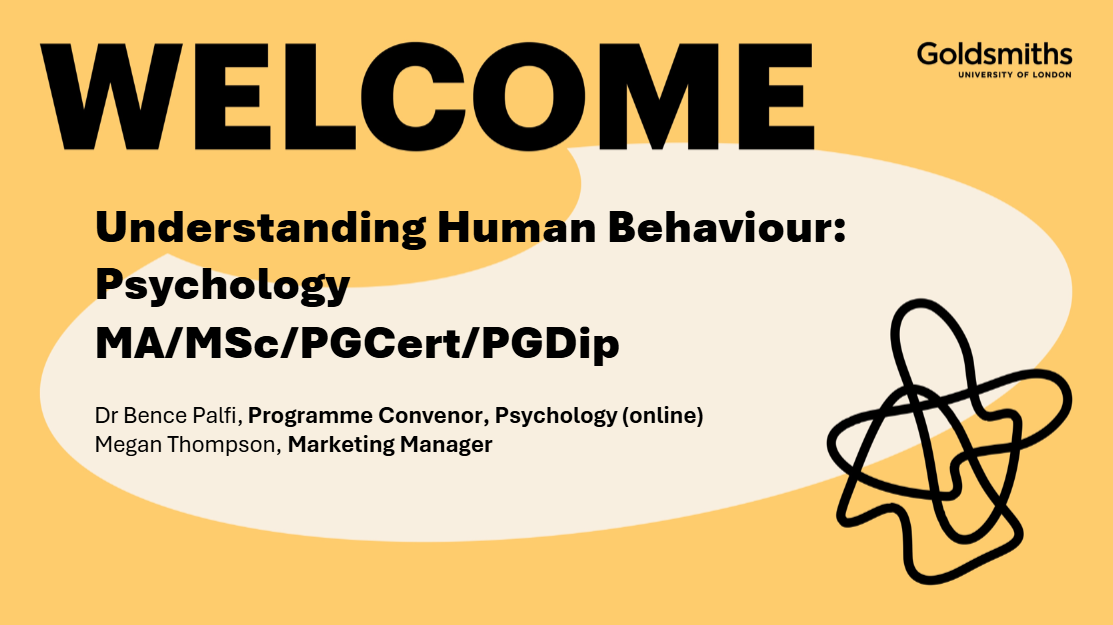 WELCOME

Goldsmiths
UNIVERSITY OF LONDON

Understanding Human Behaviour: Psychology MA/MSc/PGCert/PGDip

Dr Bence Palfi, Programme Convenor, Psychology (online)
Megan Thompson, Marketing Manager